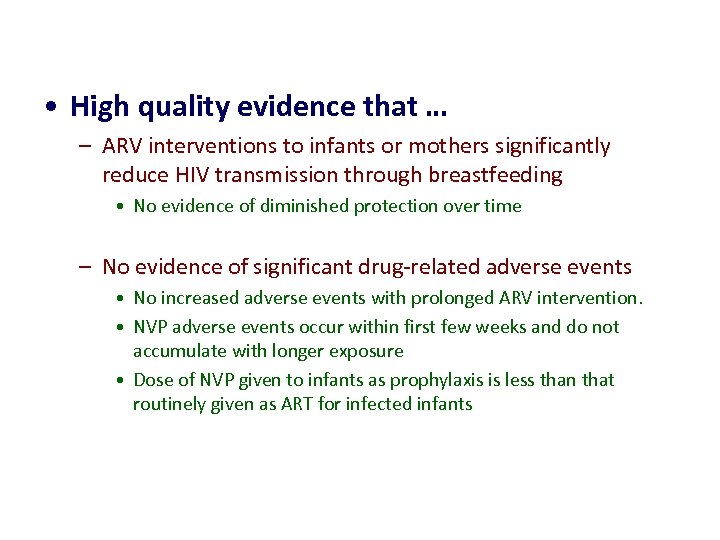 • High quality evidence that …

– ARV interventions to infants or mothers significantly reduce HIV transmission through breastfeeding

• No evidence of diminished protection over time

– No evidence of significant drug-related adverse events

• No increased adverse events with prolonged ARV intervention.

• NVP adverse events occur within first few weeks and do not accumulate with longer exposure

• Dose of NVP given to infants as prophylaxis is less than that routinely given as ART for infected infants